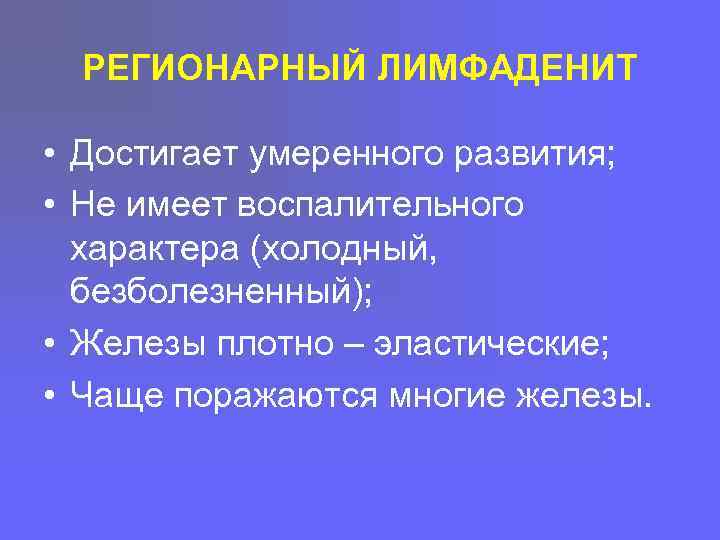 РЕГИОНАРНЫЙ ЛИМФАДЕНИТ

• Достигает умеренного развития;
• Не имеет воспалительного характера (холодный, безболезненный);
• Железы плотно – эластические;
• Чаще поражаются многие железы.